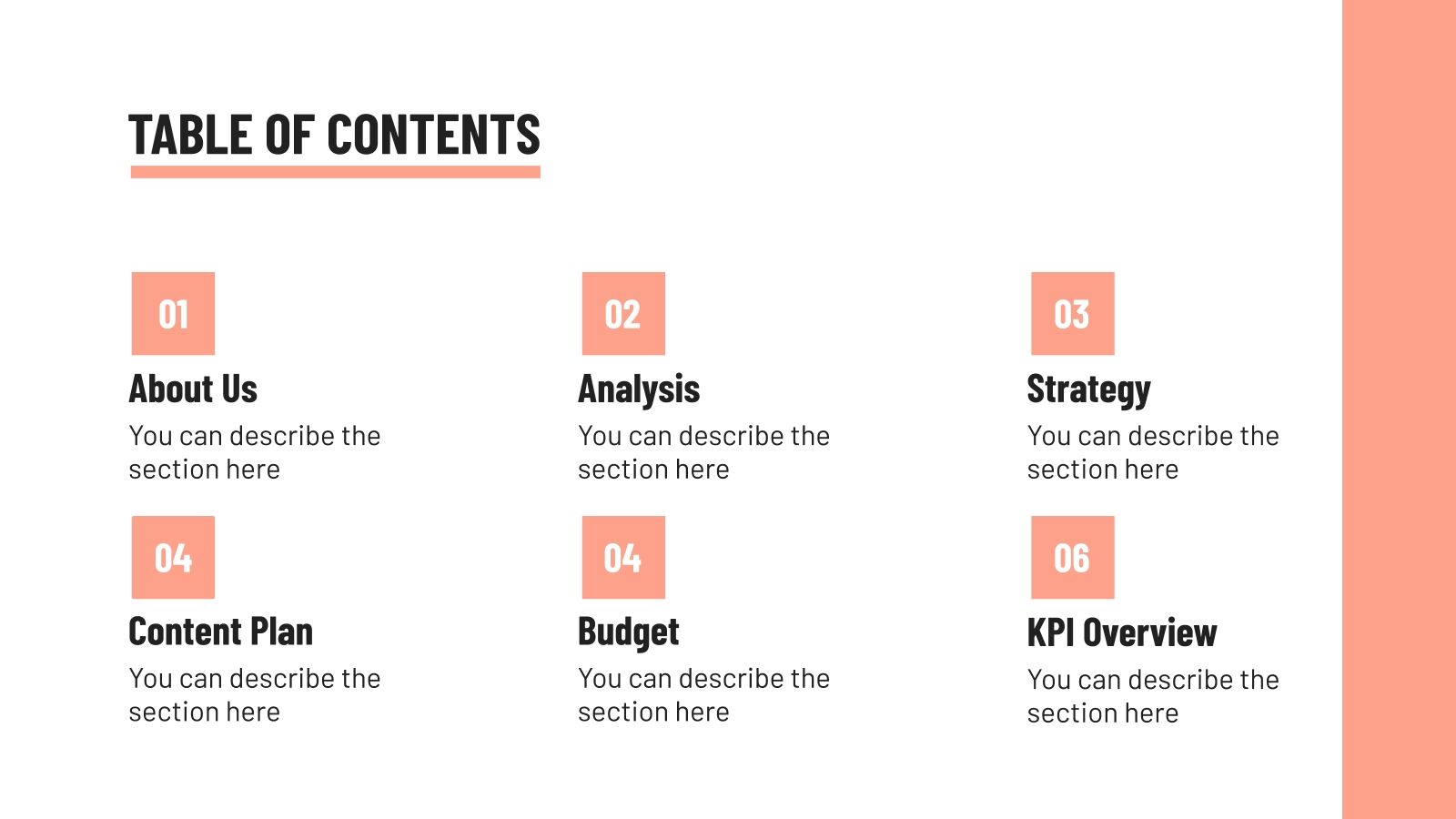 TABLE OF CONTENTS

01
About Us
You can describe the section here

02
Analysis
You can describe the section here

03
Strategy
You can describe the section here

04
Content Plan
You can describe the section here

04
Budget
You can describe the section here

06
KPI Overview
You can describe the section here